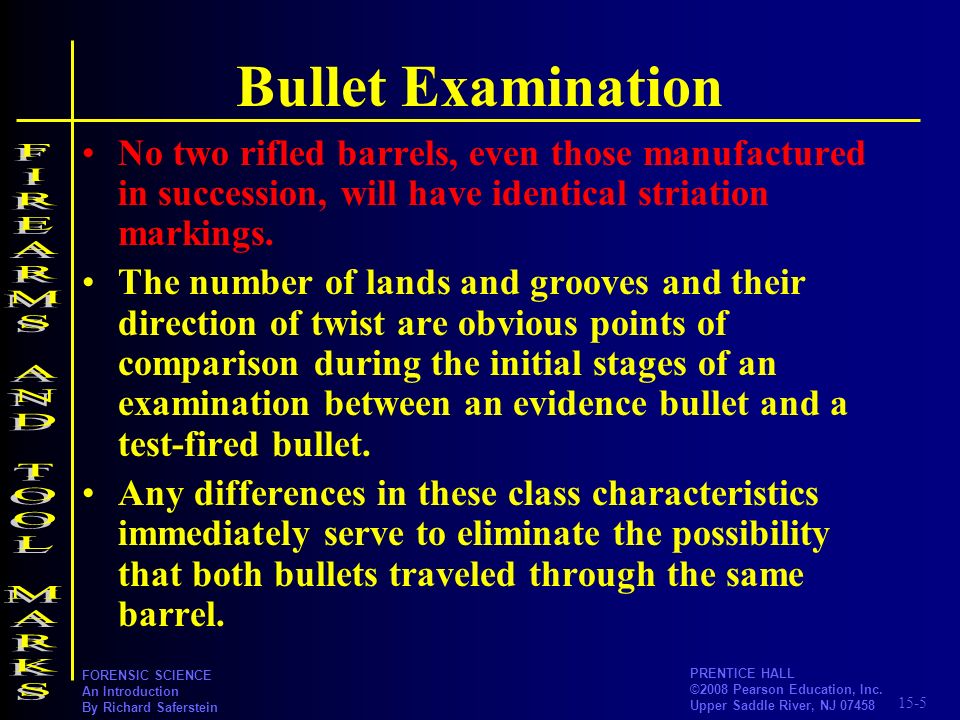 FIREARMS AND TOOL MARKS

Bullet Examination

• No two rifled barrels, even those manufactured in succession, will have identical striation markings.

• The number of lands and grooves and their direction of twist are obvious points of comparison during the initial stages of an examination between an evidence bullet and a test-fired bullet.

• Any differences in these class characteristics immediately serve to eliminate the possibility that both bullets traveled through the same barrel.

FORENSIC SCIENCE
An Introduction
By Richard Saferstein

PRENTICE HALL
©2008 Pearson Education, Inc.
Upper Saddle River, NJ 07458

15-5